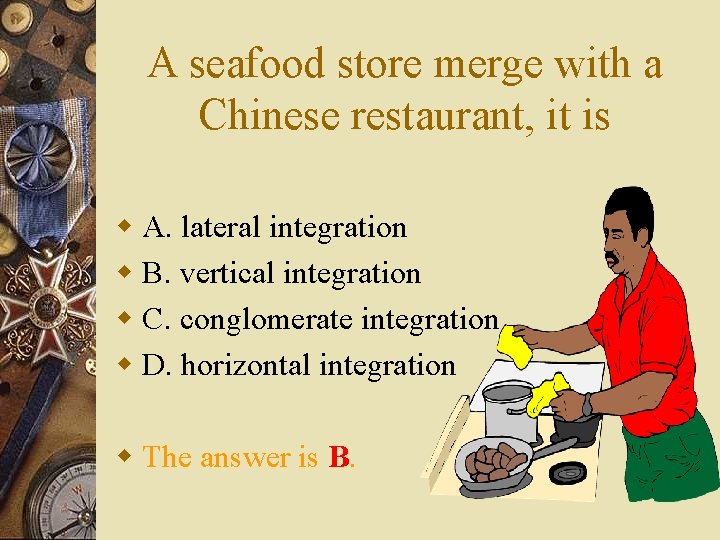 A seafood store merge with a Chinese restaurant, it is

A. lateral integration
B. vertical integration
C. conglomerate integration
D. horizontal integration

The answer is B.